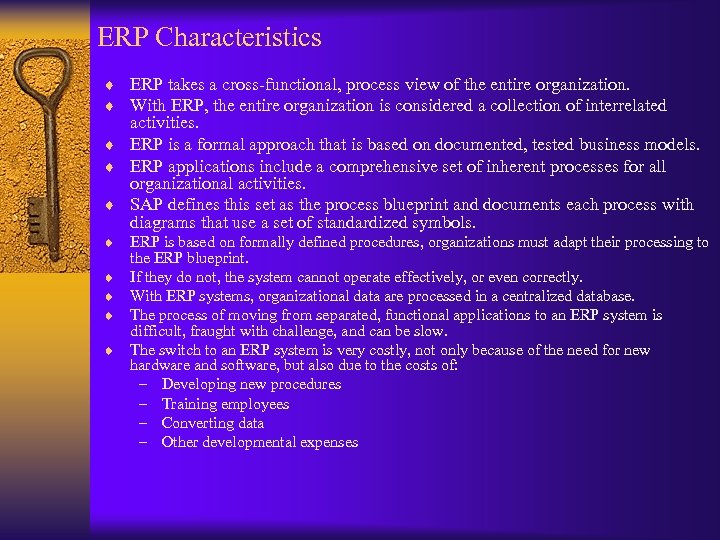 ERP Characteristics

♦ ERP takes a cross-functional, process view of the entire organization.
♦ With ERP, the entire organization is considered a collection of interrelated activities.
♦ ERP is a formal approach that is based on documented, tested business models.
♦ ERP applications include a comprehensive set of inherent processes for all organizational activities.
♦ SAP defines this set as the process blueprint and documents each process with diagrams that use a set of standardized symbols.
♦ ERP is based on formally defined procedures, organizations must adapt their processing to the ERP blueprint.
♦ If they do not, the system cannot operate effectively, or even correctly.
♦ With ERP systems, organizational data are processed in a centralized database.
♦ The process of moving from separated, functional applications to an ERP system is difficult, fraught with challenge, and can be slow.
♦ The switch to an ERP system is very costly, not only because of the need for new hardware and software, but also due to the costs of:
– Developing new procedures
– Training employees
– Converting data
– Other developmental expenses